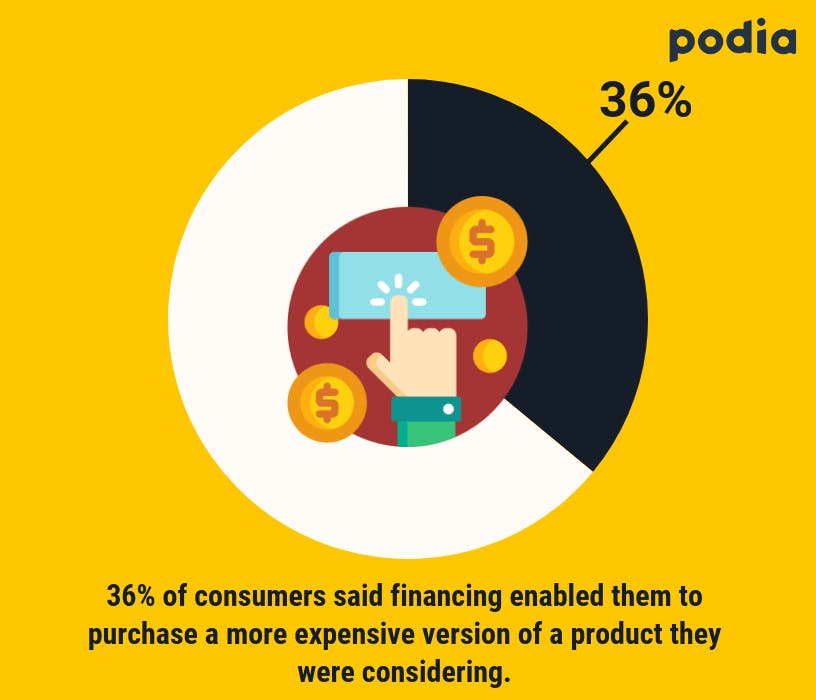 podia

36%

$

$

36% of consumers said financing enabled them to purchase a more expensive version of a product they were considering.